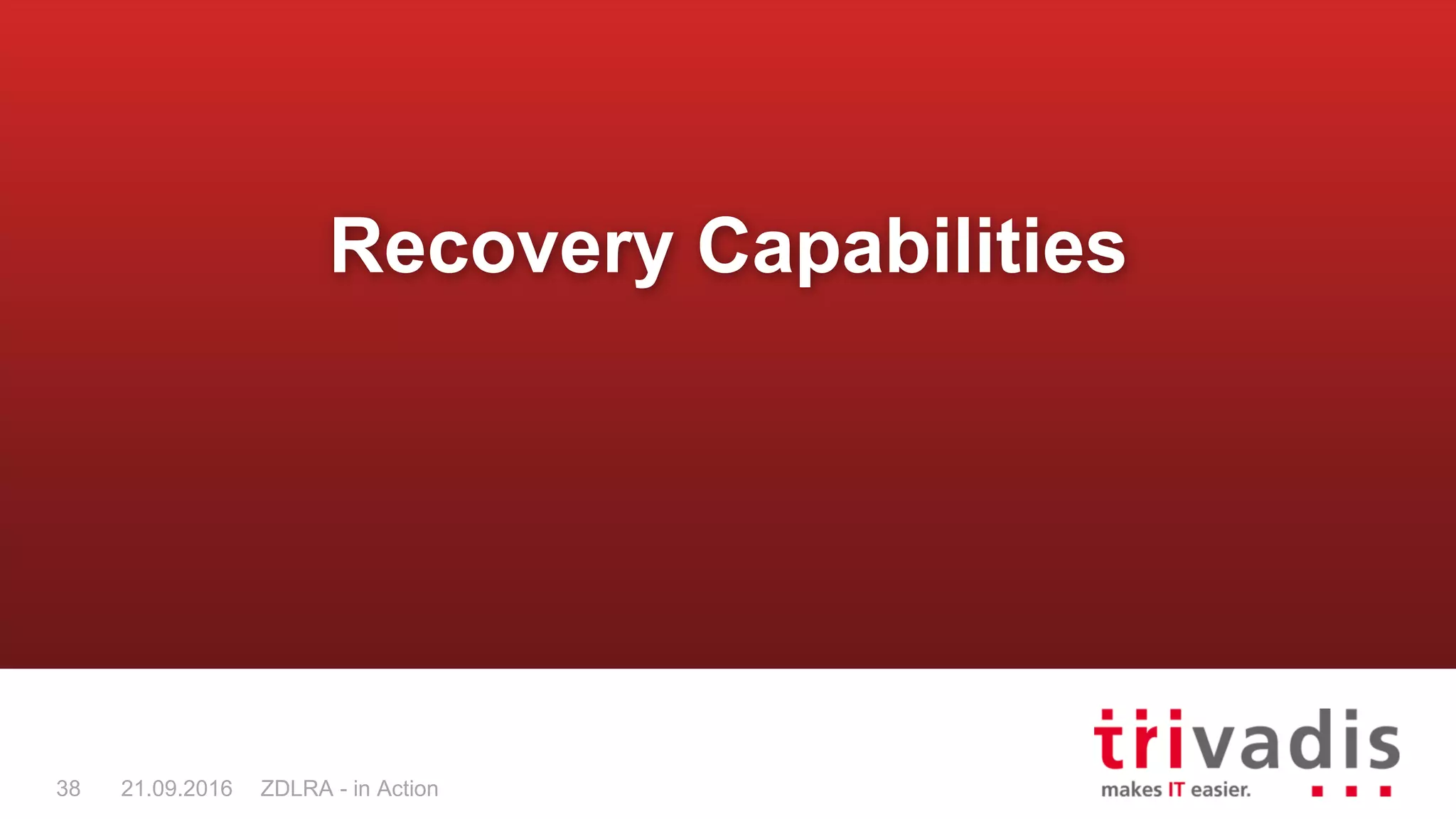 Recovery Capabilities

38 21.09.2016 ZDLRA - in Action

trivadis
makes IT easier.